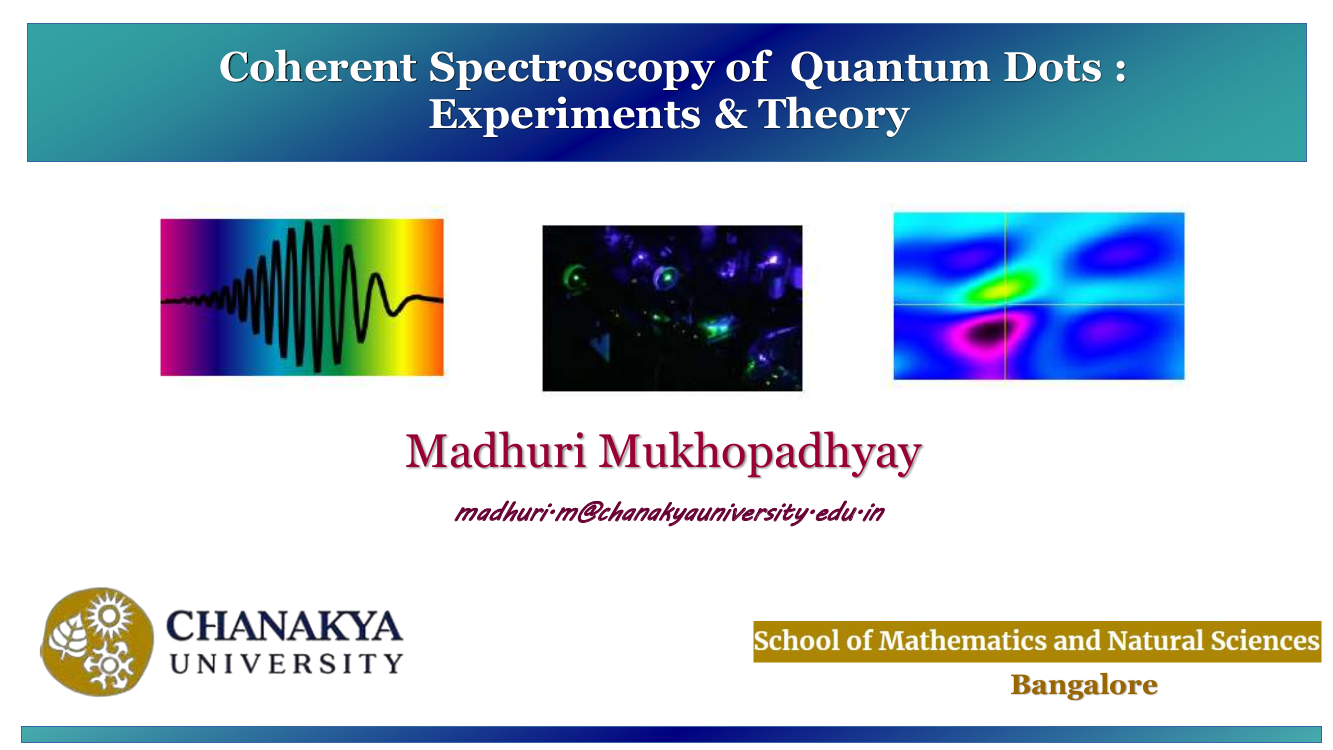 Coherent Spectroscopy of Quantum Dots : Experiments & Theory

Madhuri Mukhopadhyay

madhuri.m@chanakyauniversity.edu.in

CHANAKYA UNIVERSITY

School of Mathematics and Natural Sciences

Bangalore